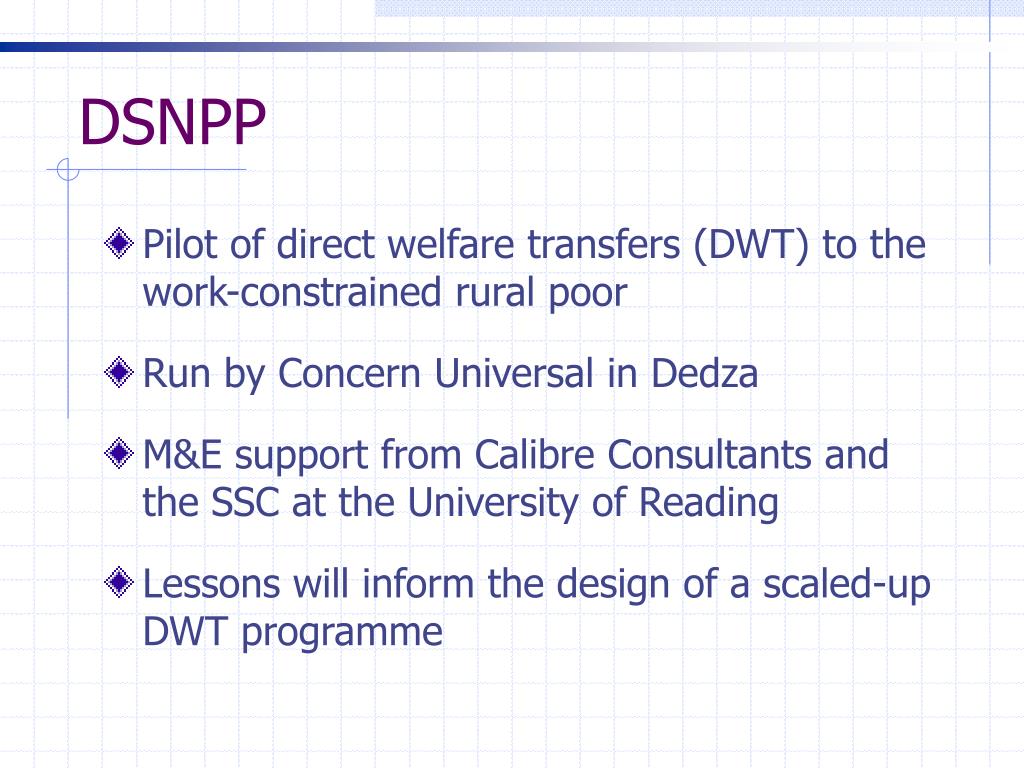 DSNPP

Pilot of direct welfare transfers (DWT) to the work-constrained rural poor

Run by Concern Universal in Dedza

M&E support from Calibre Consultants and the SSC at the University of Reading

Lessons will inform the design of a scaled-up DWT programme